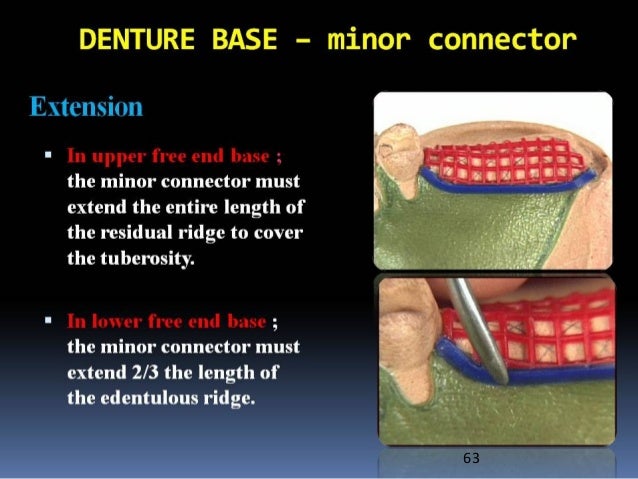 DENTURE BASE – minor connector

Extension

▪ In upper free end base ; the minor connector must extend the entire length of the residual ridge to cover the tuberosity.

▪ In lower free end base ; the minor connector must extend 2/3 the length of the edentulous ridge.

63